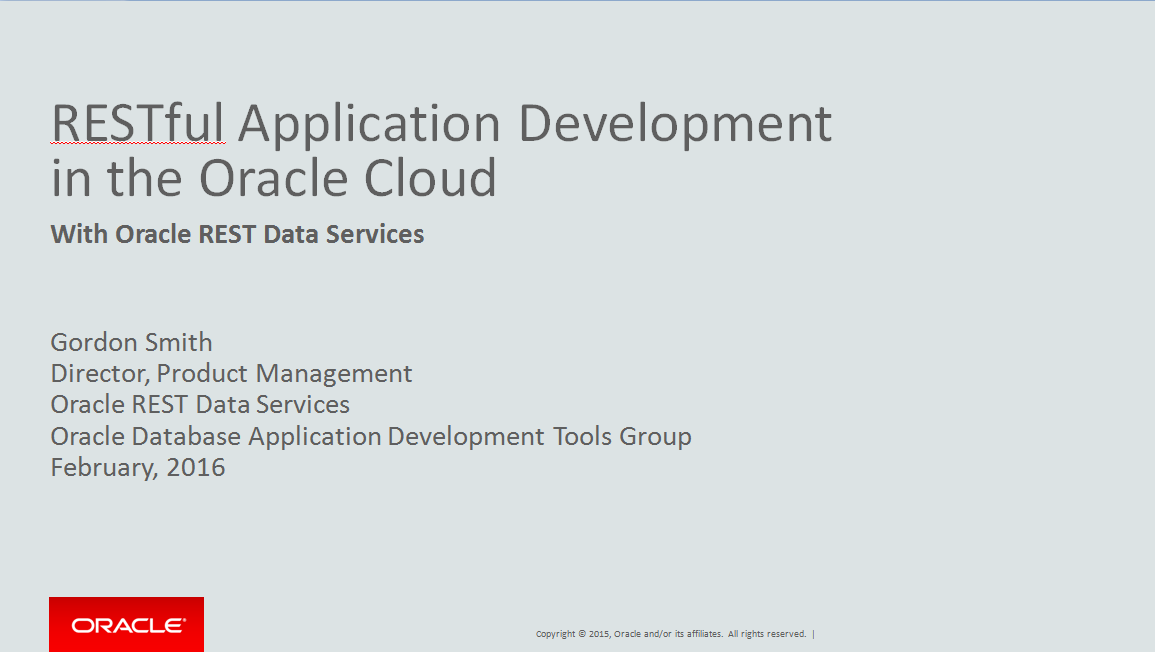 RESTful Application Development in the Oracle Cloud

With Oracle REST Data Services

Gordon Smith
Director, Product Management
Oracle REST Data Services
Oracle Database Application Development Tools Group
February, 2016

ORACLE

Copyright © 2015, Oracle and/or its affiliates. All rights reserved. |